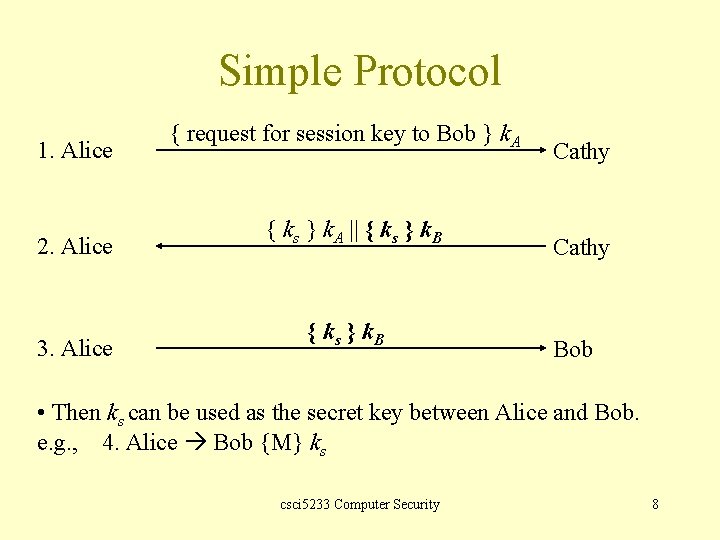 Simple Protocol

1. Alice { request for session key to Bob } $k_A$ Cathy

2. Alice { $k_s$ } $k_A$ || { $k_s$ } $k_B$ Cathy

3. Alice { $k_s$ } $k_B$ Bob

• Then $k_s$ can be used as the secret key between Alice and Bob.
e.g., 4. Alice → Bob {M} $k_s$

csci5233 Computer Security

8